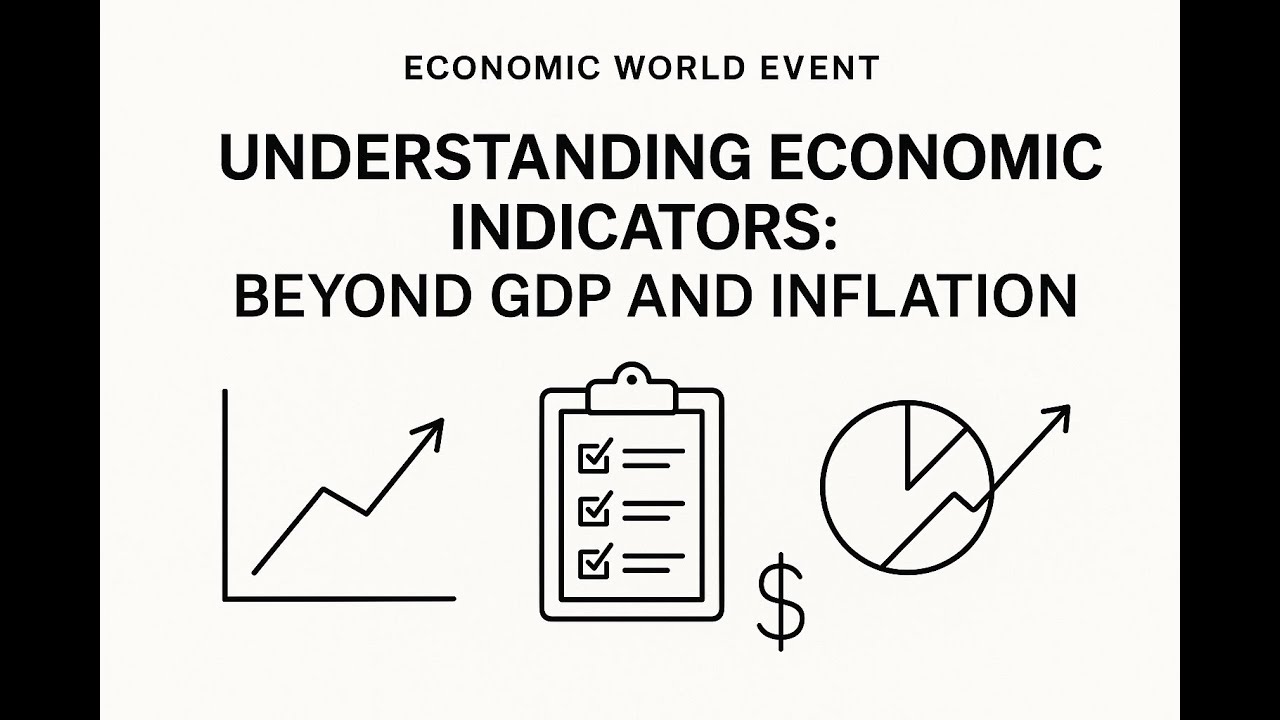 ECONOMIC WORLD EVENT

UNDERSTANDING ECONOMIC INDICATORS: BEYOND GDP AND INFLATION

$